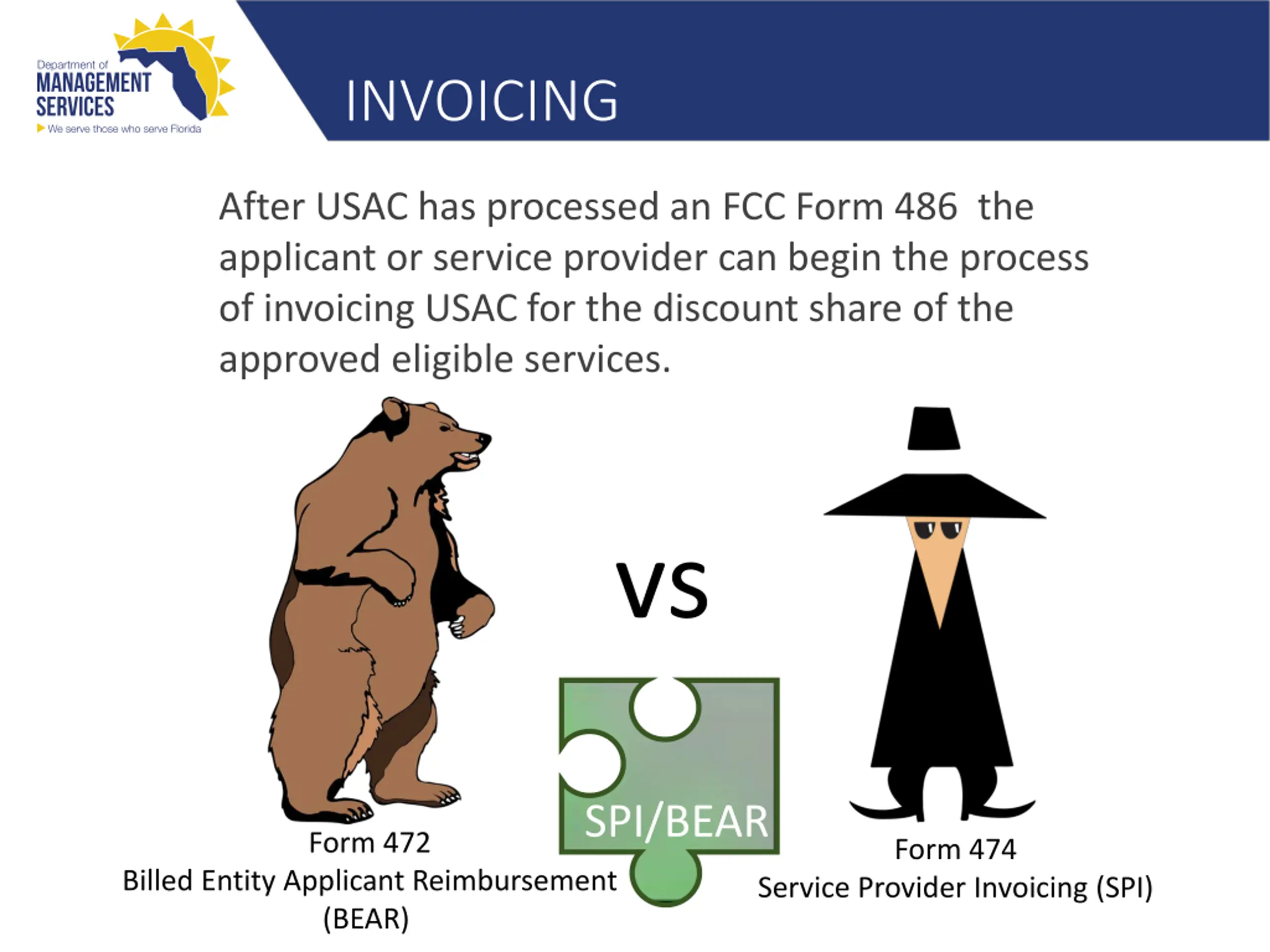 Department of
MANAGEMENT
SERVICES
We serve those who serve Florida

INVOICING

After USAC has processed an FCC Form 486 the applicant or service provider can begin the process of invoicing USAC for the discount share of the approved eligible services.

VS

SPI/BEAR

Form 472
Billed Entity Applicant Reimbursement
(BEAR)

Form 474
Service Provider Invoicing (SPI)